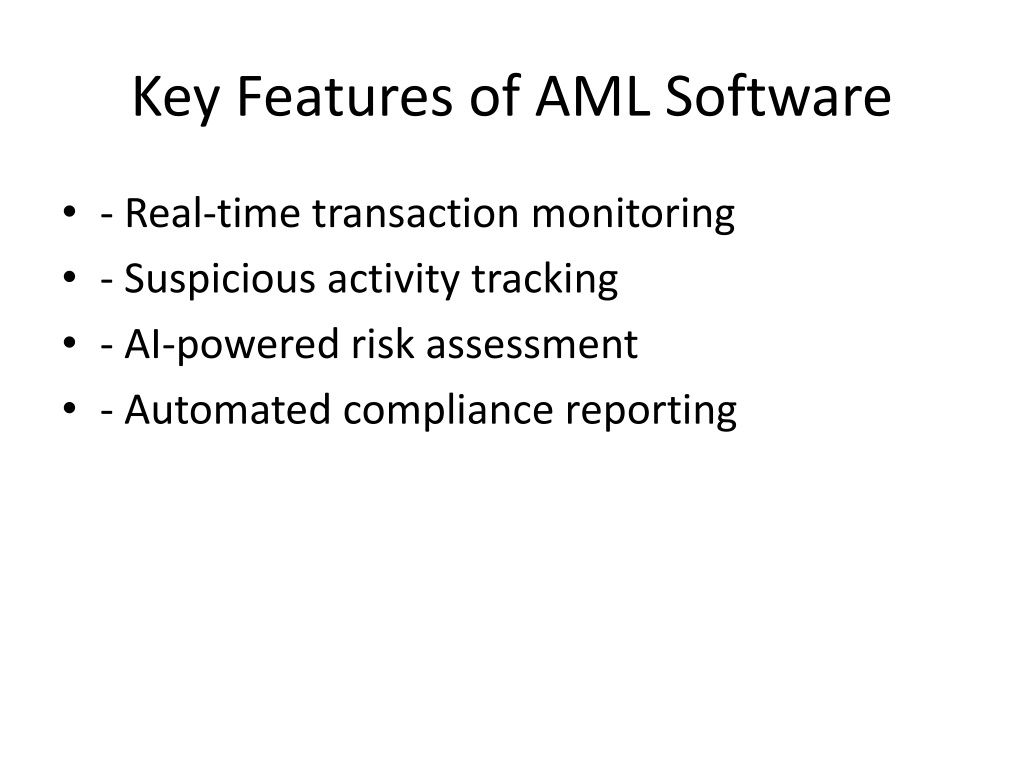 Key Features of AML Software

• - Real-time transaction monitoring
• - Suspicious activity tracking
• - AI-powered risk assessment
• - Automated compliance reporting